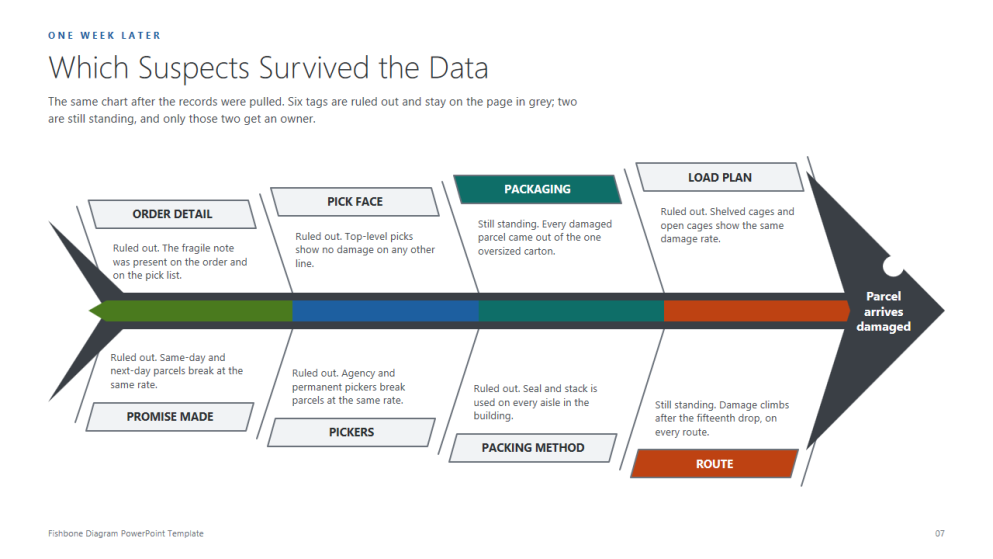 ONE WEEK LATER

Which Suspects Survived the Data

The same chart after the records were pulled. Six tags are ruled out and stay on the page in grey; two are still standing, and only those two get an owner.

ORDER DETAIL

Ruled out. The fragile note was present on the order and on the pick list.

PICK FACE

Ruled out. Top-level picks show no damage on any other line.

PACKAGING

Still standing. Every damaged parcel came out of the one oversized carton.

LOAD PLAN

Ruled out. Shelved cages and open cages show the same damage rate.

Parcel arrives damaged

Ruled out. Same-day and next-day parcels break at the same rate.

PROMISE MADE

Ruled out. Agency and permanent pickers break parcels at the same rate.

PICKERS

Ruled out. Seal and stack is used on every aisle in the building.

PACKING METHOD

Still standing. Damage climbs after the fifteenth drop, on every route.

ROUTE

Fishbone Diagram PowerPoint Template

07